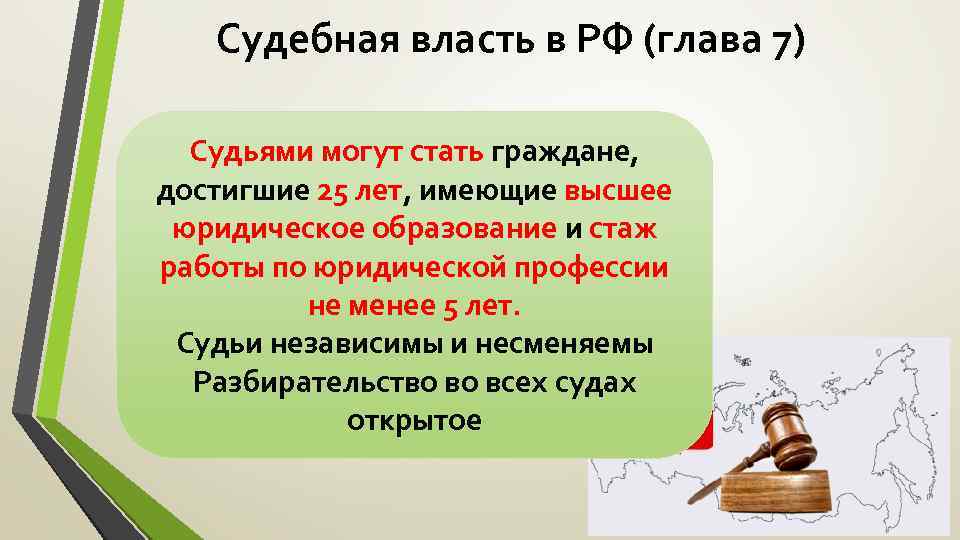 Судебная власть в РФ (глава 7)

Судьями могут стать граждане, достигшие 25 лет, имеющие высшее юридическое образование и стаж работы по юридической профессии не менее 5 лет.
Судьи независимы и несменяемы
Разбирательство во всех судах открытое